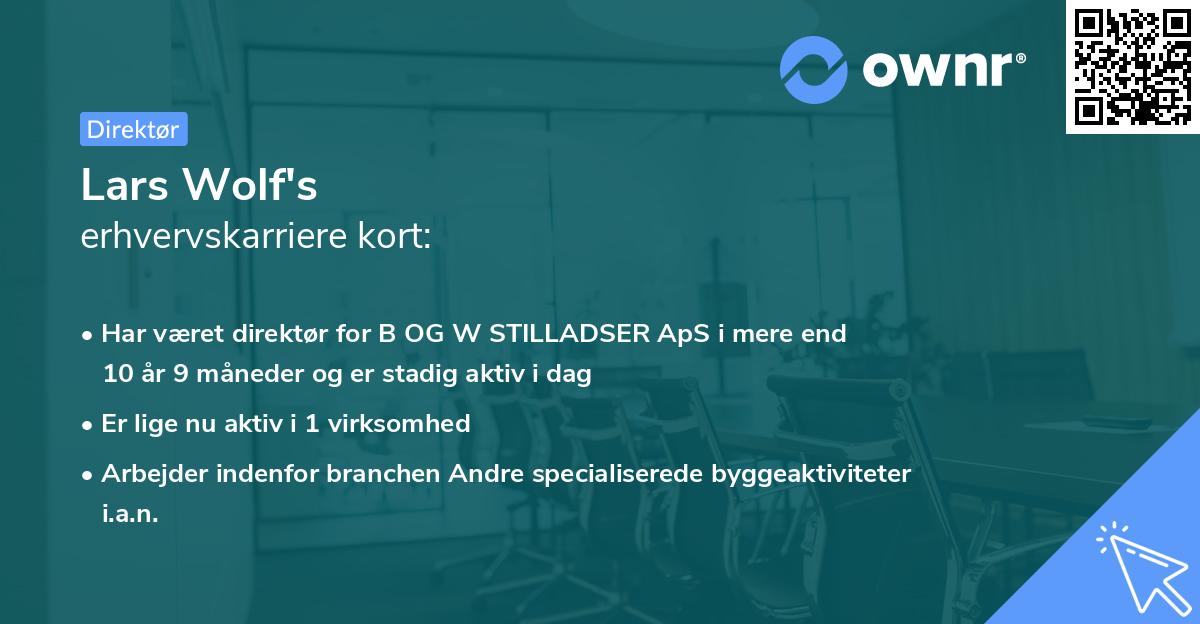 ownr®

Direktør

Lars Wolf's
erhvervskarriere kort:

• Har været direktør for B OG W STILLADSER ApS i mere end 10 år 9 måneder og er stadig aktiv i dag

• Er lige nu aktiv i 1 virksomhed

• Arbejder indenfor branchen Andre specialiserede byggeaktiviteter i.a.n.